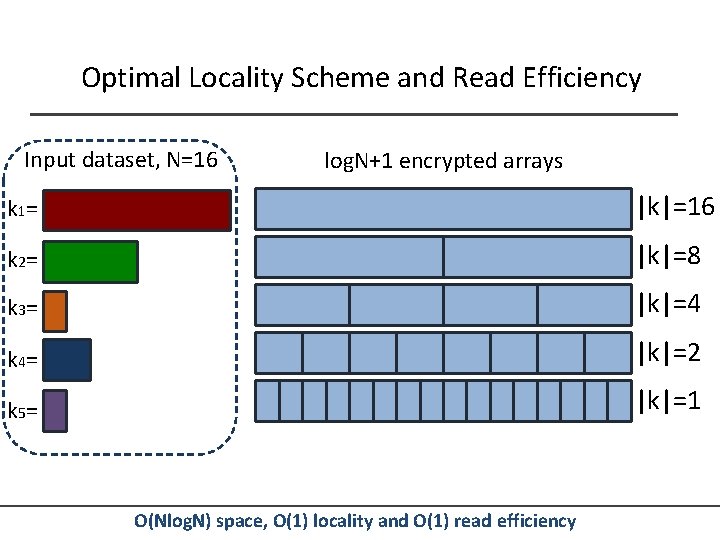 Optimal Locality Scheme and Read Efficiency

Input dataset, N=16

$k_1$=

$k_2$=

$k_3$=

$k_4$=

$k_5$=

logN+1 encrypted arrays

|k|=16

|k|=8

|k|=4

|k|=2

|k|=1

O(NlogN) space, O(1) locality and O(1) read efficiency